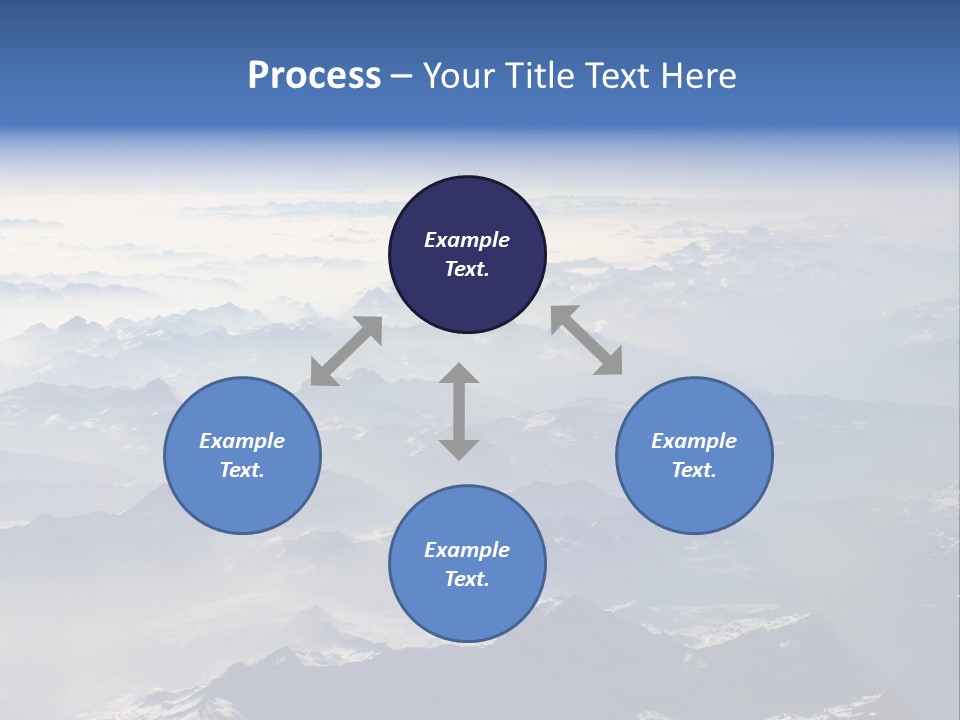 Process – Your Title Text Here

Example Text.

Example Text.

Example Text.

Example Text.